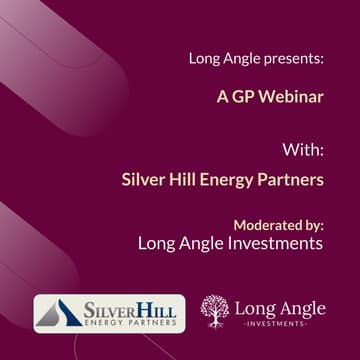 Long Angle presents:

A GP Webinar

With:

Silver Hill Energy Partners

Moderated by:
Long Angle Investments

SILVERHILL
ENERGY PARTNERS

Long Angle
-INVESTMENTS-